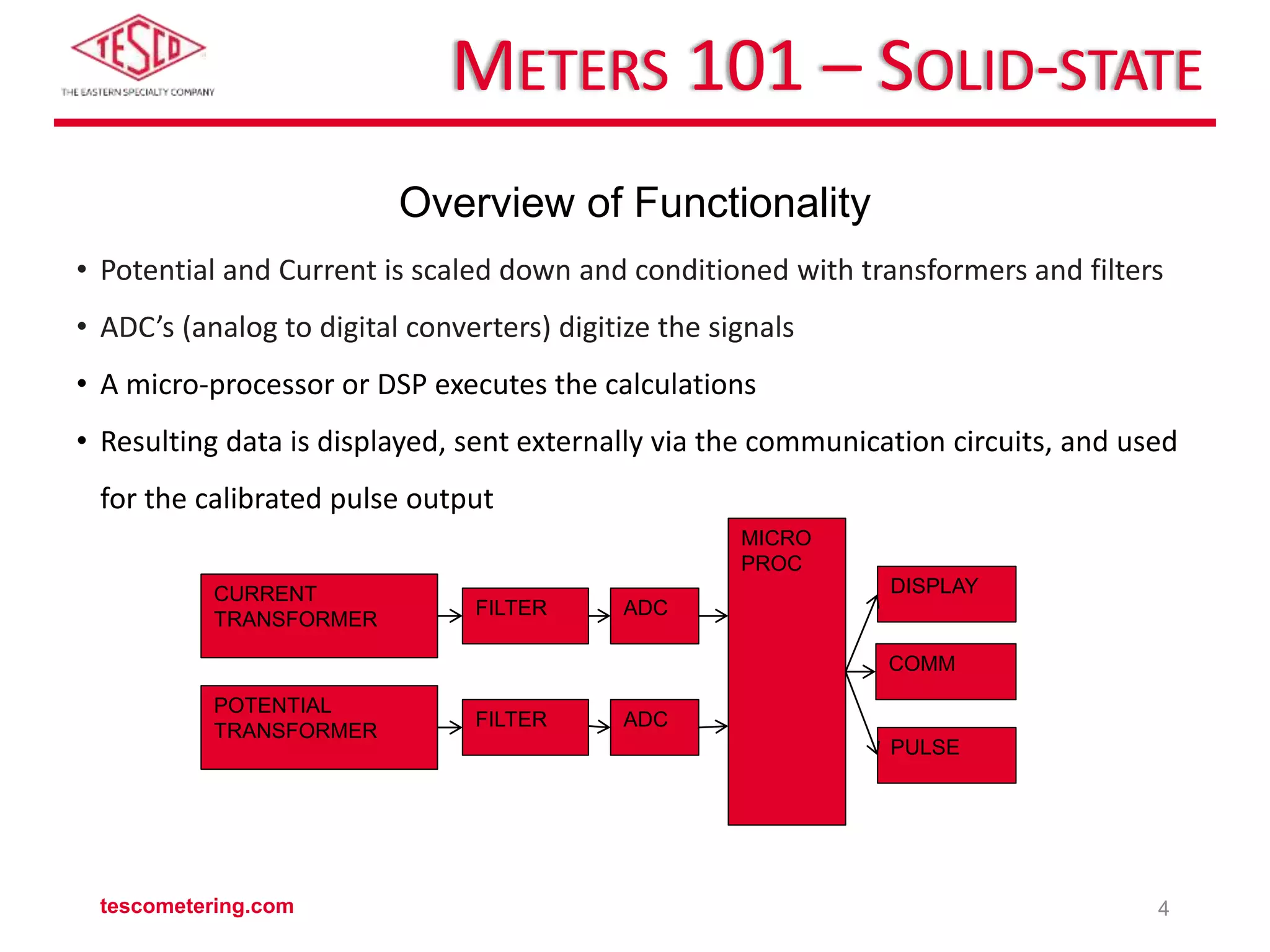 TESCO
THE EASTERN SPECIALTY COMPANY

METERS 101 – SOLID-STATE

Overview of Functionality

• Potential and Current is scaled down and conditioned with transformers and filters
• ADC's (analog to digital converters) digitize the signals
• A micro-processor or DSP executes the calculations
• Resulting data is displayed, sent externally via the communication circuits, and used for the calibrated pulse output

CURRENT TRANSFORMER
FILTER
ADC
POTENTIAL TRANSFORMER
FILTER
ADC
MICRO PROC
DISPLAY
COMM
PULSE

tescometering.com
4